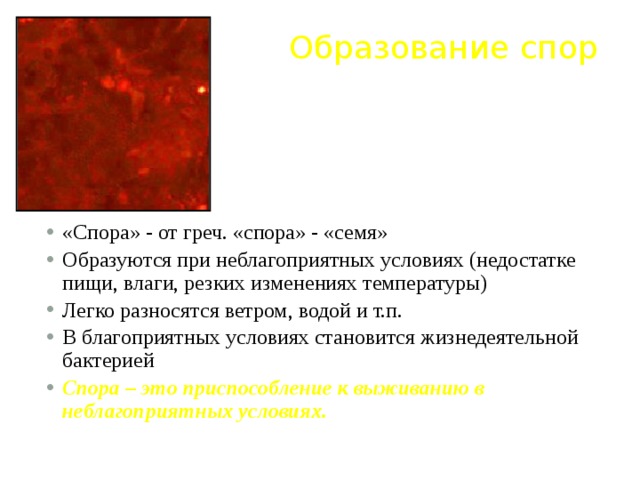 Образование спор

• «Спора» - от греч. «спора» - «семя»
• Образуются при неблагоприятных условиях (недостатке пищи, влаги, резких изменениях температуры)
• Легко разносятся ветром, водой и т.п.
• В благоприятных условиях становится жизнедеятельной бактерией
• Спора – это приспособление к выживанию в неблагоприятных условиях.